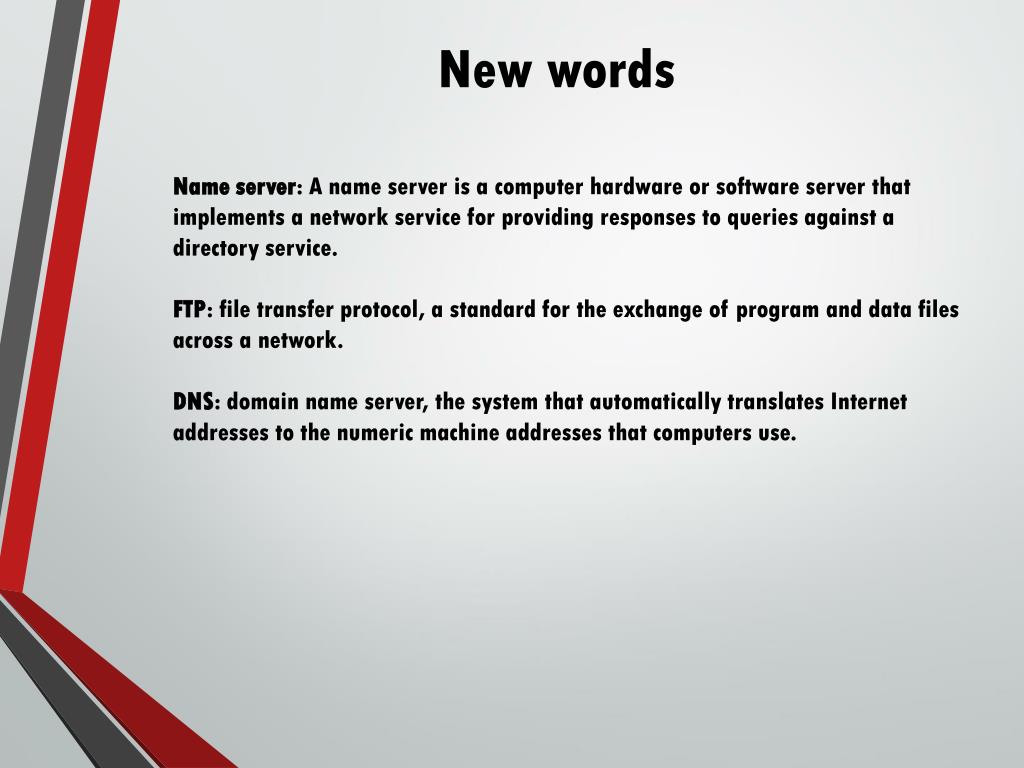 New words

Name server: A name server is a computer hardware or software server that implements a network service for providing responses to queries against a directory service.

FTP: file transfer protocol, a standard for the exchange of program and data files across a network.

DNS: domain name server, the system that automatically translates Internet addresses to the numeric machine addresses that computers use.